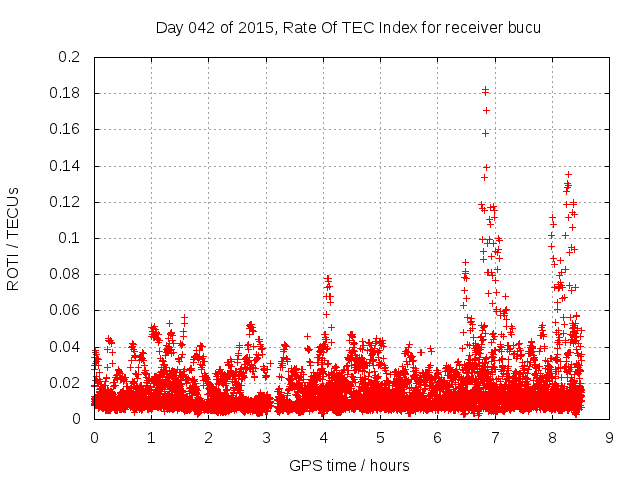 Day 042 of 2015, Rate Of TEC Index for receiver bucu

ROTI / TECUs

0.2
0.18
0.16
0.14
0.12
0.1
0.08
0.06
0.04
0.02
0

0 1 2 3 4 5 6 7 8 9

GPS time / hours